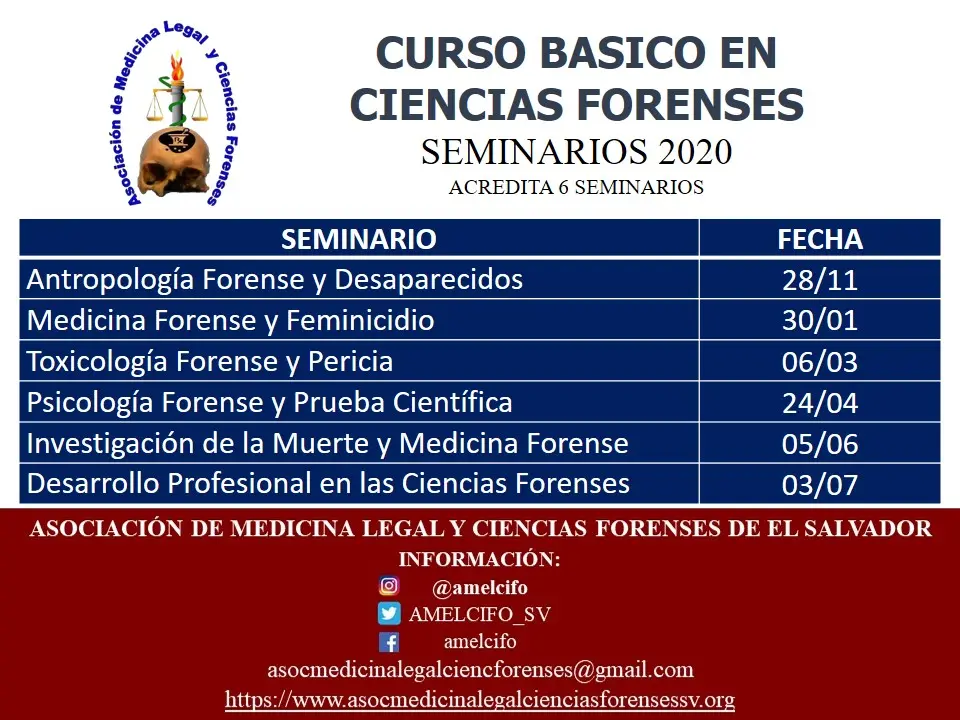 Asociación de Medicina Legal y Ciencias Forenses

CURSO BASICO EN CIENCIAS FORENSES
SEMINARIOS 2020
ACREDITA 6 SEMINARIOS

| SEMINARIO | FECHA |
|---|---|
| Antropología Forense y Desaparecidos | 28/11 |
| Medicina Forense y Feminicidio | 30/01 |
| Toxicología Forense y Pericia | 06/03 |
| Psicología Forense y Prueba Científica | 24/04 |
| Investigación de la Muerte y Medicina Forense | 05/06 |
| Desarrollo Profesional en las Ciencias Forenses | 03/07 |

ASOCIACIÓN DE MEDICINA LEGAL Y CIENCIAS FORENSES DE EL SALVADOR
INFORMACIÓN:
@amelcifo
AMELCIFO_SV
amelcifo
asocmedicinalegalciencforenses@gmail.com
https://www.asocmedicinalegalcienciasforensessv.org